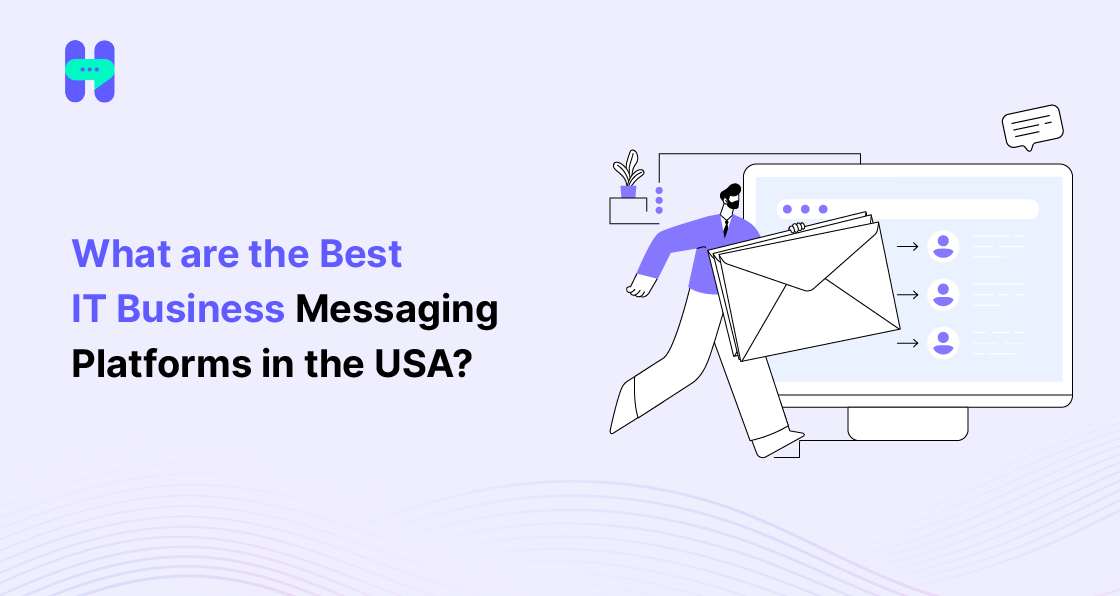 What are the Best IT Business Messaging Platforms in the USA?